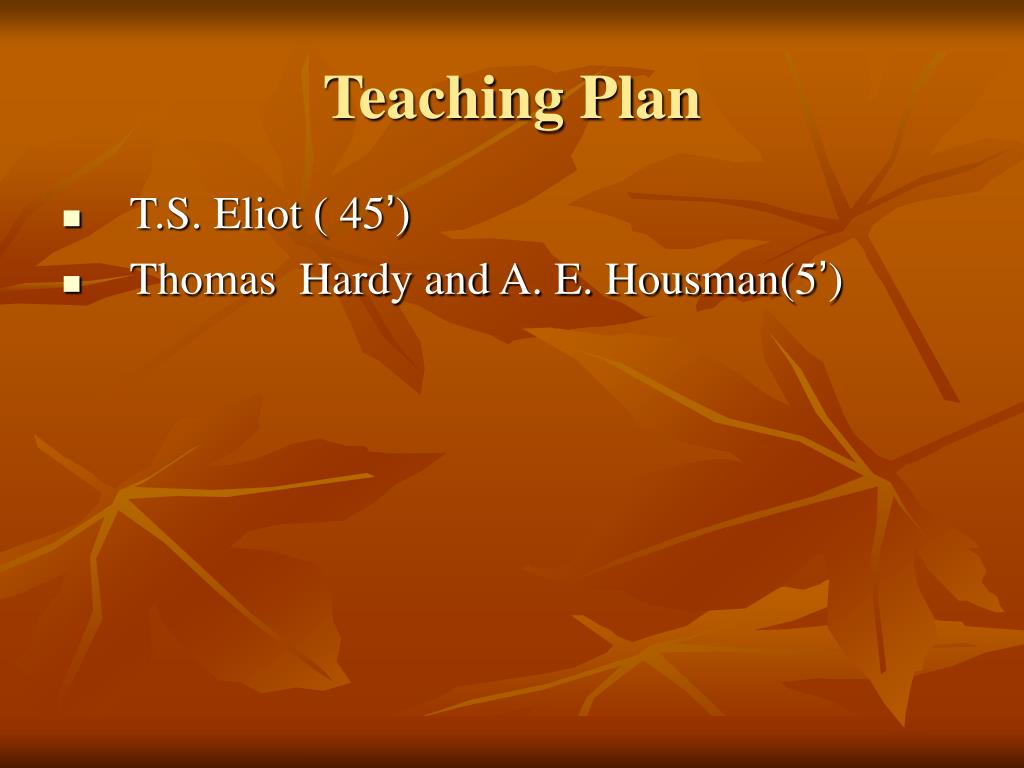 Teaching Plan

- T.S. Eliot ( 45’)
- Thomas Hardy and A. E. Housman(5’)